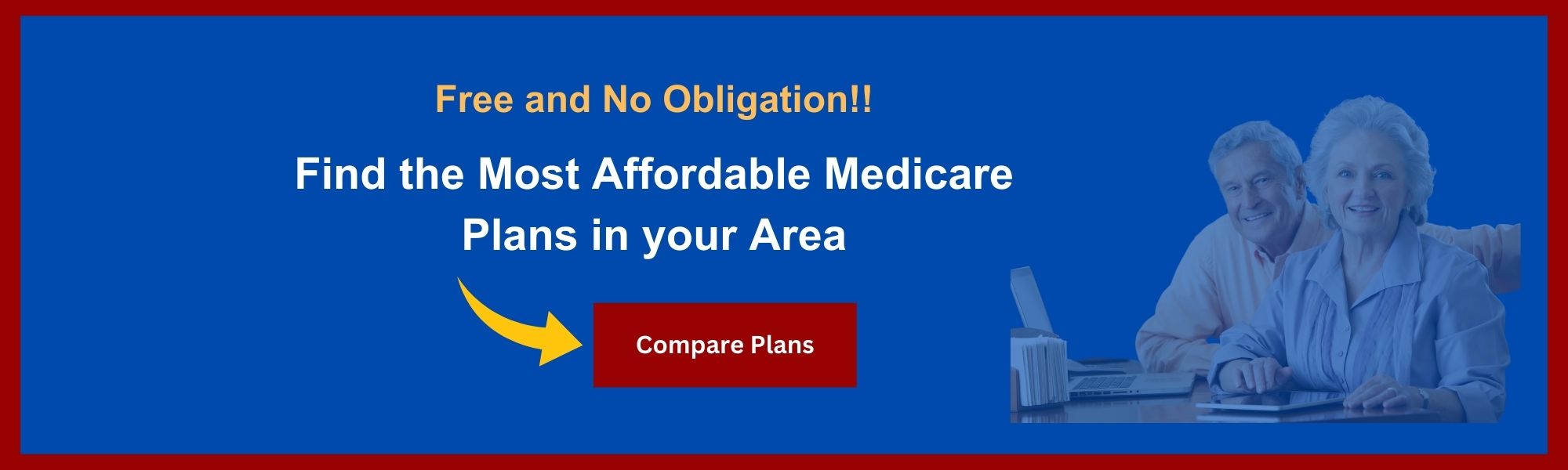 Free and No Obligation!!

Find the Most Affordable Medicare Plans in your Area

Compare Plans